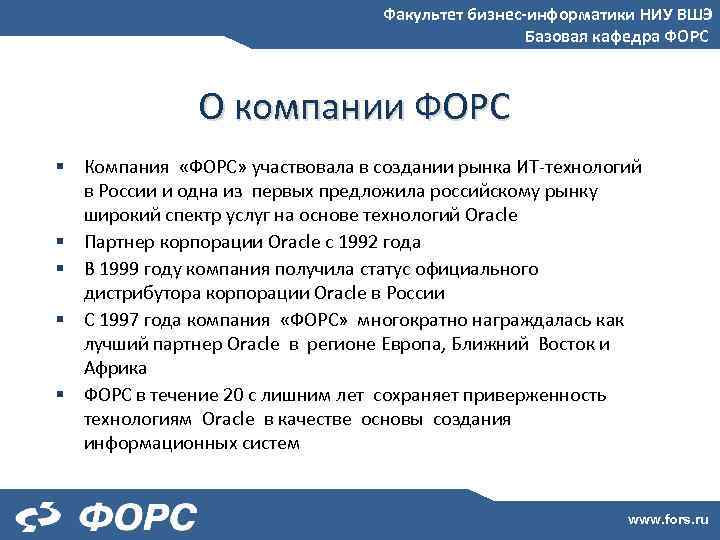 Факультет бизнес-информатики НИУ ВШЭ
Базовая кафедра ФОРС

О компании ФОРС

▪ Компания «ФОРС» участвовала в создании рынка ИТ-технологий в России и одна из первых предложила российскому рынку широкий спектр услуг на основе технологий Oracle
▪ Партнер корпорации Oracle с 1992 года
▪ В 1999 году компания получила статус официального дистрибутора корпорации Oracle в России
▪ С 1997 года компания «ФОРС» многократно награждалась как лучший партнер Oracle в регионе Европа, Ближний Восток и Африка
▪ ФОРС в течение 20 с лишним лет сохраняет приверженность технологиям Oracle в качестве основы создания информационных систем

ФОРС

www.fors.ru